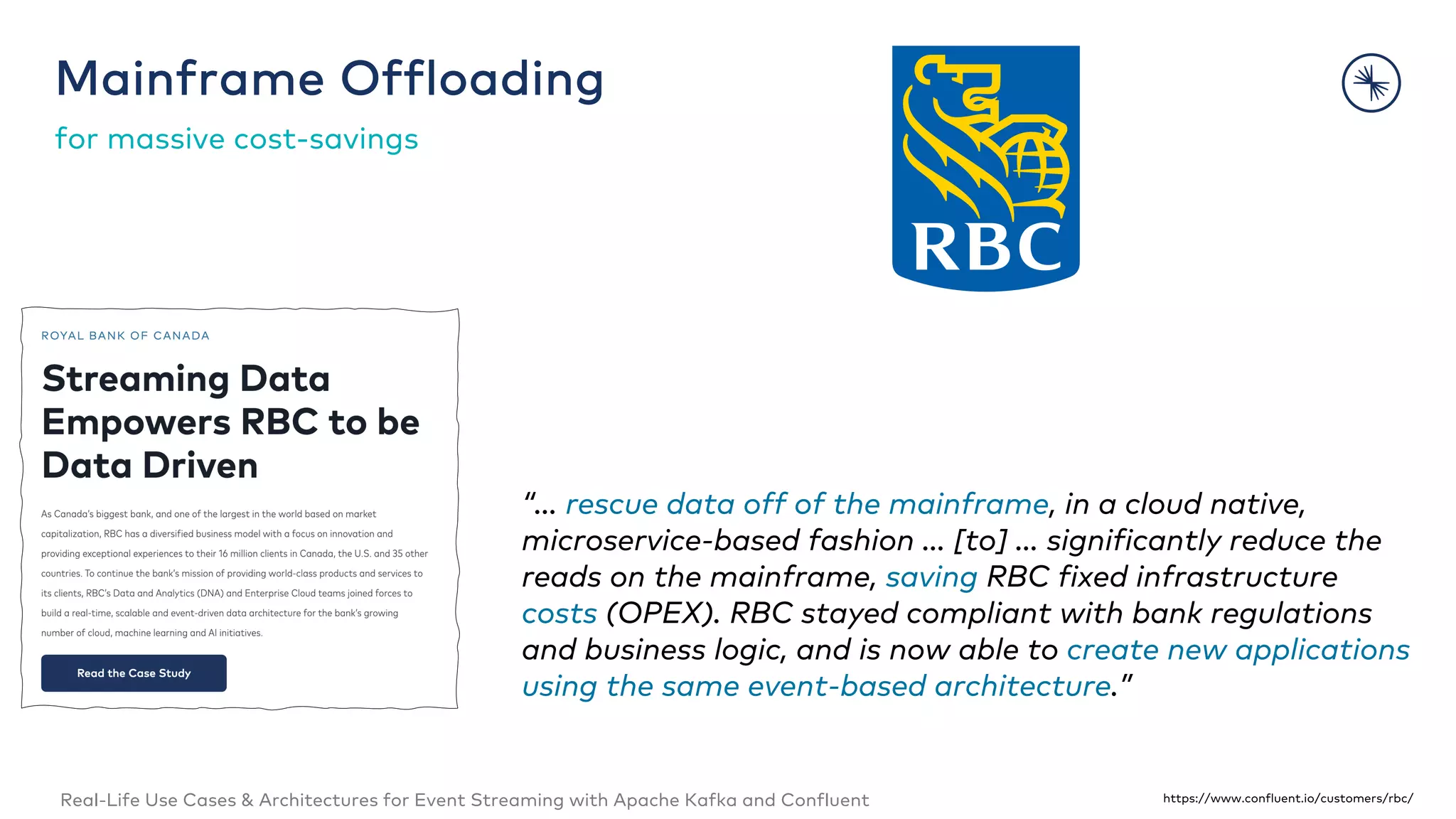 Mainframe Offloading

for massive cost-savings

RBC

ROYAL BANK OF CANADA

Streaming Data Empowers RBC to be Data Driven

As Canada's biggest bank, and one of the largest in the world based on market capitalization, RBC has a diversified business model with a focus on innovation and providing exceptional experiences to their 16 million clients in Canada, the U.S. and 35 other countries. To continue the bank's mission of providing world-class products and services to its clients, RBC's Data and Analytics (DNA) and Enterprise Cloud teams joined forces to build a real-time, scalable and event-driven data architecture for the bank's growing number of cloud, machine learning and AI initiatives.

Read the Case Study

"… rescue data off of the mainframe, in a cloud native, microservice-based fashion … [to] … significantly reduce the reads on the mainframe, saving RBC fixed infrastructure costs (OPEX). RBC stayed compliant with bank regulations and business logic, and is now able to create new applications using the same event-based architecture."

Real-Life Use Cases & Architectures for Event Streaming with Apache Kafka and Confluent

https://www.confluent.io/customers/rbc/